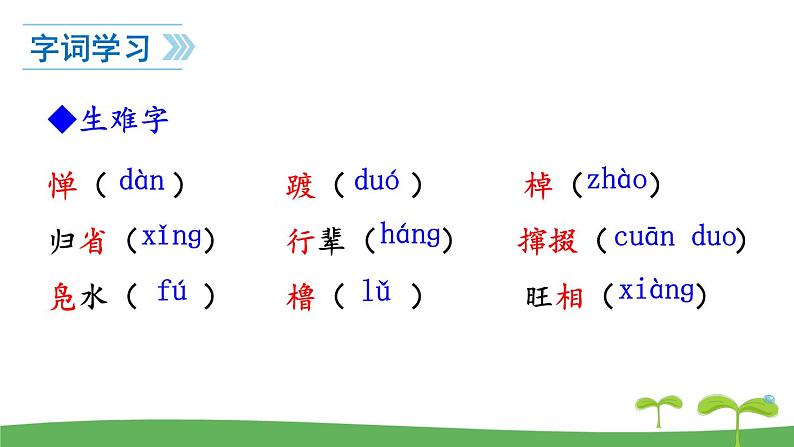 字词学习

◆生难字

惮（dàn）　　踱（duó）　　棹（zhào）

归省（xǐng）　　行辈（háng）　　撺掇（cuān duo）

凫水（fú）　　橹（lǔ）　　旺相（xiàng）